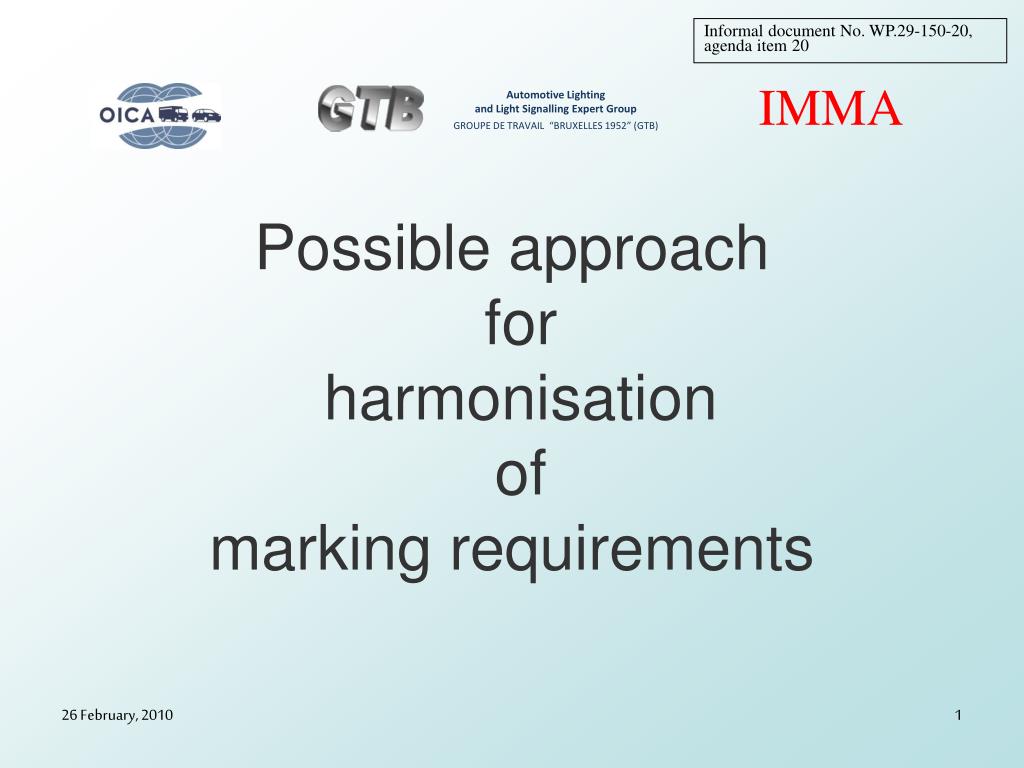 Informal document No. WP.29-150-20, agenda item 20

OICA

GTB

Automotive Lighting
and Light Signalling Expert Group
GROUPE DE TRAVAIL "BRUXELLES 1952" (GTB)

IMMA

Possible approach
for
harmonisation
of
marking requirements

26 February, 2010

1